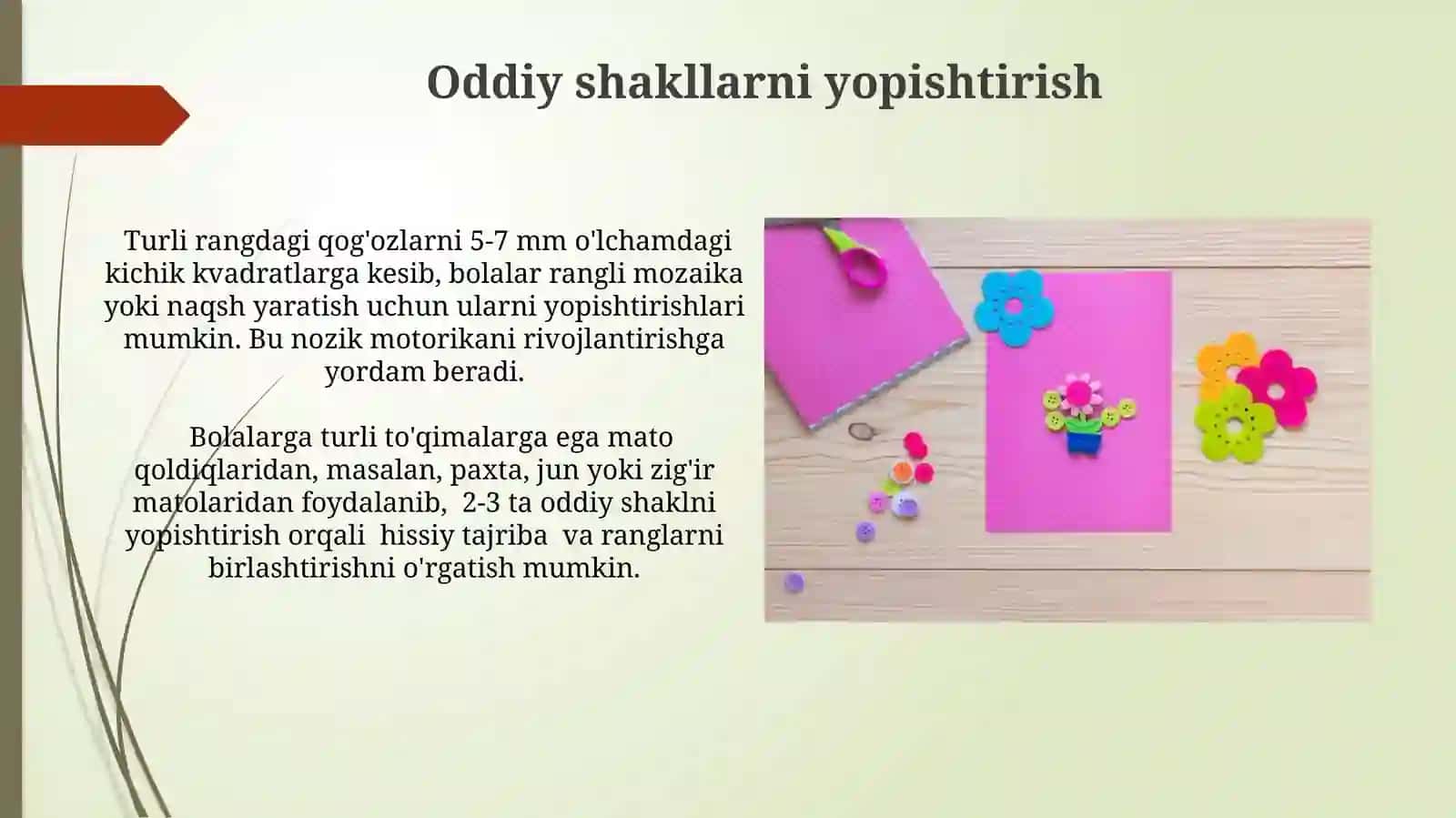 Oddiy shakllarni yopishtirish

Turli rangdagi qog'ozlarni 5-7 mm o'lchamdagi kichik kvadratlarga kesib, bolalar rangli mozaika yoki naqsh yaratish uchun ularni yopishtirishlari mumkin. Bu nozik motorikani rivojlantirishga yordam beradi.

Bolalarga turli to'qimalarga ega mato qoldiqlaridan, masalan, paxta, jun yoki zig'ir matolaridan foydalanib, 2-3 ta oddiy shaklni yopishtirish orqali hissiy tajriba va ranglarni birlashtirishni o'rgatish mumkin.